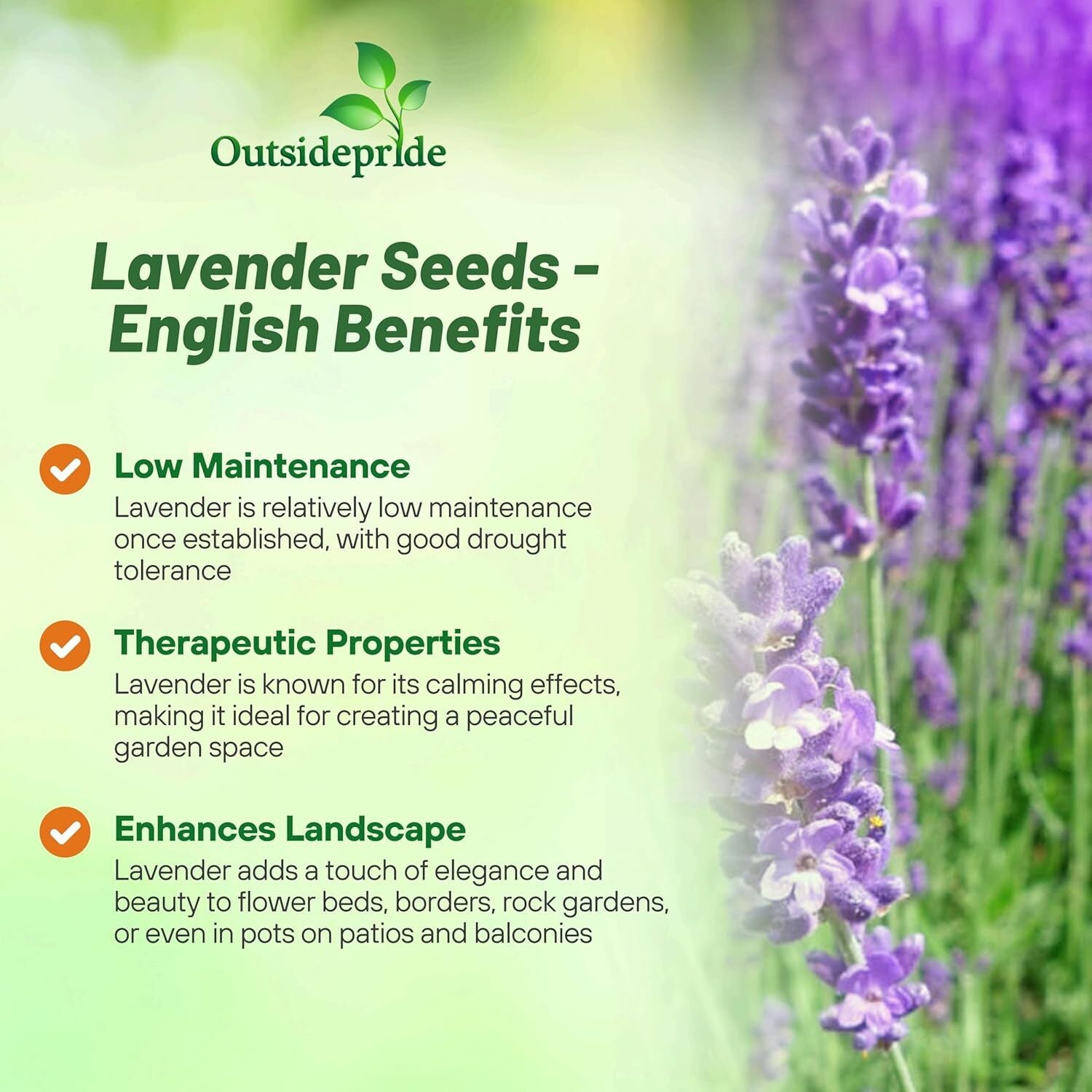 Outsidepride

Lavender Seeds - English Benefits

Low Maintenance
Lavender is relatively low maintenance once established, with good drought tolerance

Therapeutic Properties
Lavender is known for its calming effects, making it ideal for creating a peaceful garden space

Enhances Landscape
Lavender adds a touch of elegance and beauty to flower beds, borders, rock gardens, or even in pots on patios and balconies